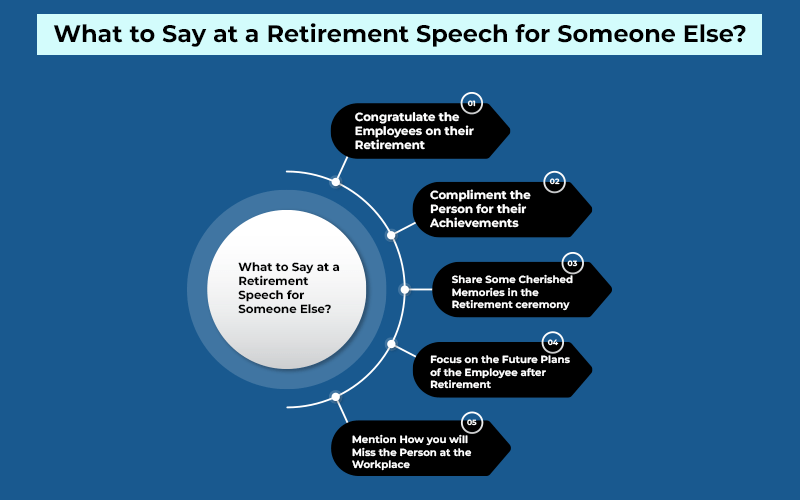 What to Say at a Retirement Speech for Someone Else?

What to Say at a Retirement Speech for Someone Else?

01
Congratulate the Employees on their Retirement

02
Compliment the Person for their Achievements

03
Share Some Cherished Memories in the Retirement ceremony

04
Focus on the Future Plans of the Employee after Retirement

05
Mention How you will Miss the Person at the Workplace